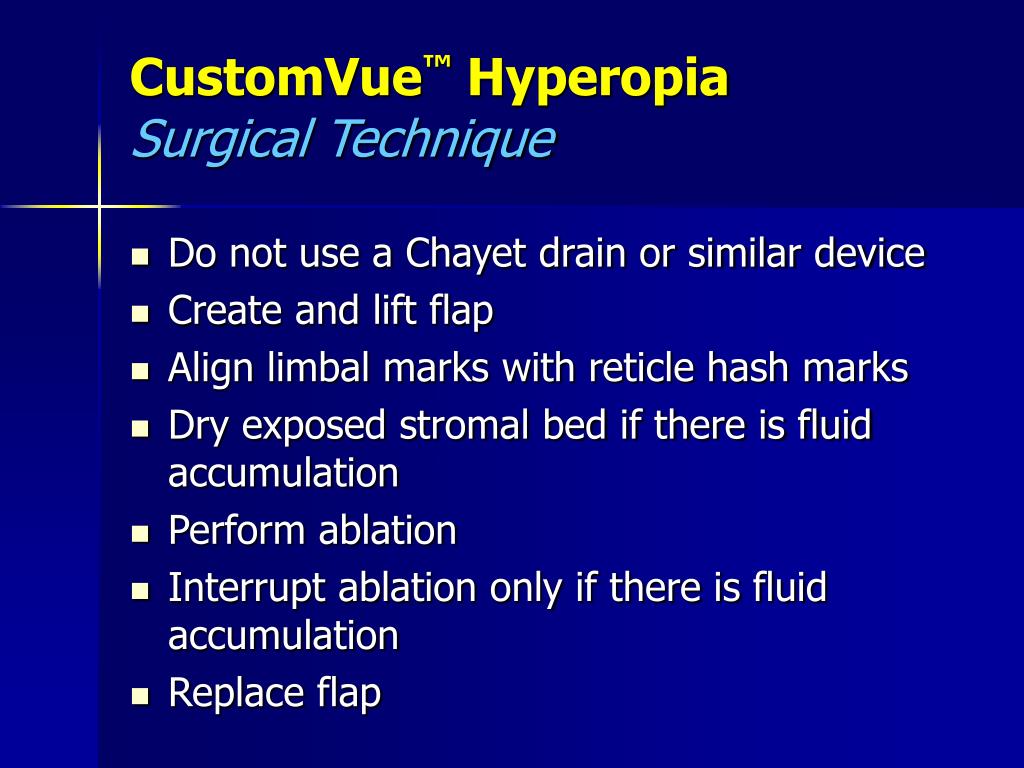 CustomVue™ Hyperopia
Surgical Technique

- Do not use a Chayet drain or similar device
- Create and lift flap
- Align limbal marks with reticle hash marks
- Dry exposed stromal bed if there is fluid accumulation
- Perform ablation
- Interrupt ablation only if there is fluid accumulation
- Replace flap